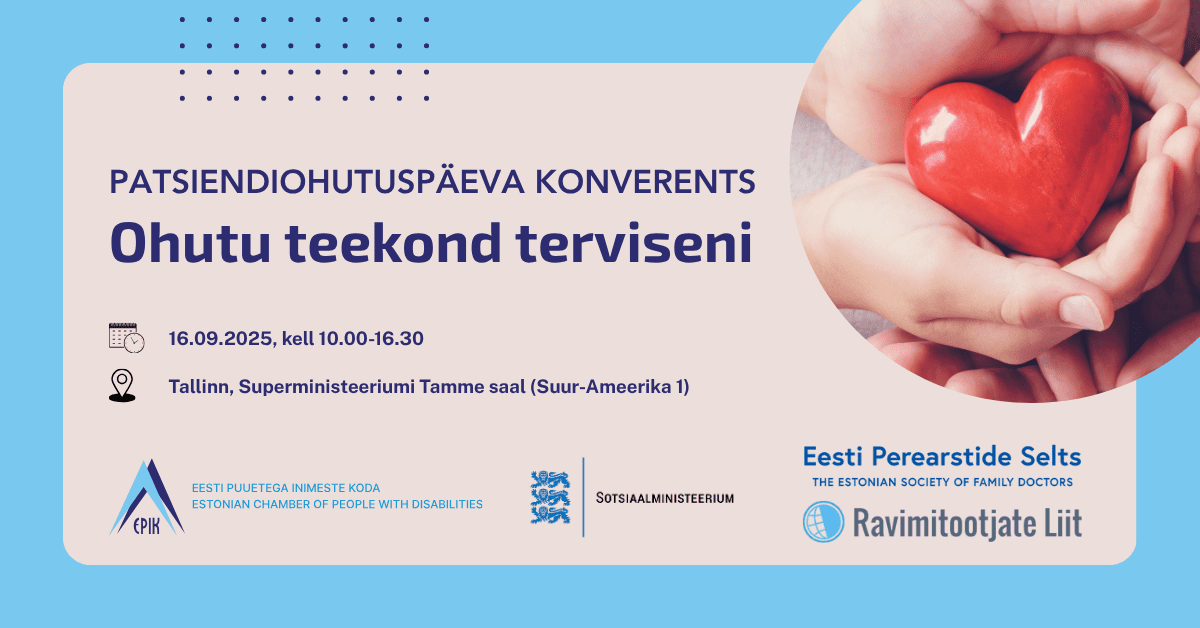 PATSIENDIOHUTUSPÄEVA KONVERENTS
Ohutu teekond terviseni

16.09.2025, kell 10.00-16.30

Tallinn, Superministeeriumi Tamme saal (Suur-Ameerika 1)

EPIK
EESTI PUUETEGA INIMESTE KODA
ESTONIAN CHAMBER OF PEOPLE WITH DISABILITIES

SOTSIAALMINISTEERIUM

Eesti Perearstide Selts
THE ESTONIAN SOCIETY OF FAMILY DOCTORS

Ravimitootjate Liit